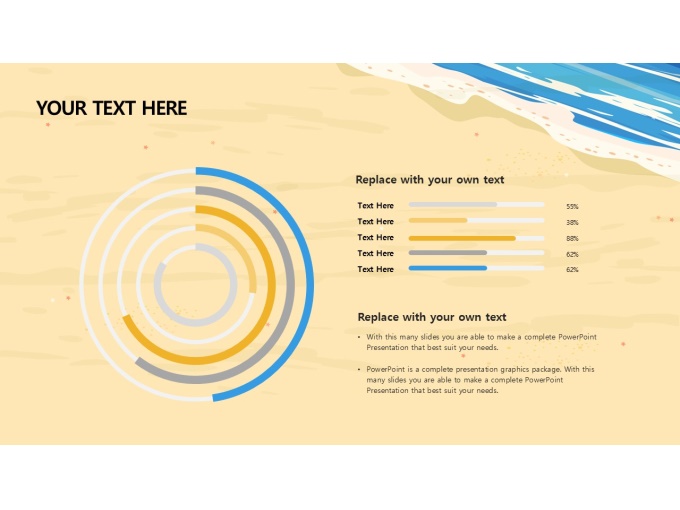 YOUR TEXT HERE

Replace with your own text

Text Here 55%
Text Here 38%
Text Here 88%
Text Here 62%
Text Here 62%

Replace with your own text

• With this many slides you are able to make a complete PowerPoint Presentation that best suit your needs.

• PowerPoint is a complete presentation graphics package. With this many slides you are able to make a complete PowerPoint Presentation that best suit your needs.